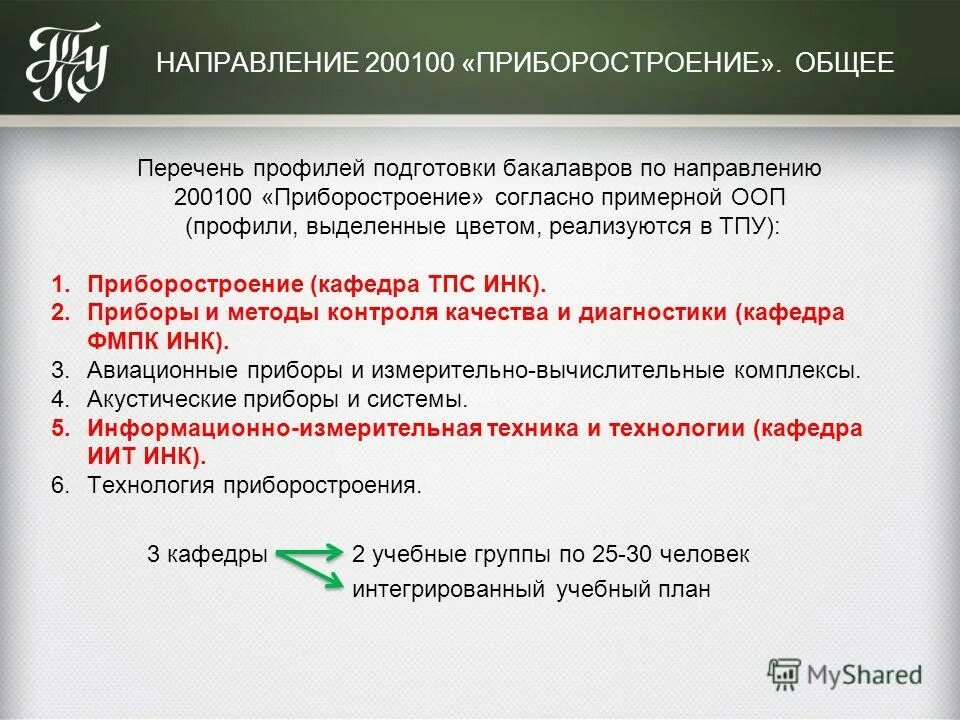 ТПУ

НАПРАВЛЕНИЕ 200100 «ПРИБОРОСТРОЕНИЕ». ОБЩЕЕ

Перечень профилей подготовки бакалавров по направлению 200100 «Приборостроение» согласно примерной ООП (профили, выделенные цветом, реализуются в ТПУ):

1. Приборостроение (кафедра ТПС ИНК).
2. Приборы и методы контроля качества и диагностики (кафедра ФМПК ИНК).
3. Авиационные приборы и измерительно-вычислительные комплексы.
4. Акустические приборы и системы.
5. Информационно-измерительная техника и технологии (кафедра ИИТ ИНК).
6. Технология приборостроения.

3 кафедры
2 учебные группы по 25-30 человек
интегрированный учебный план

MyShared